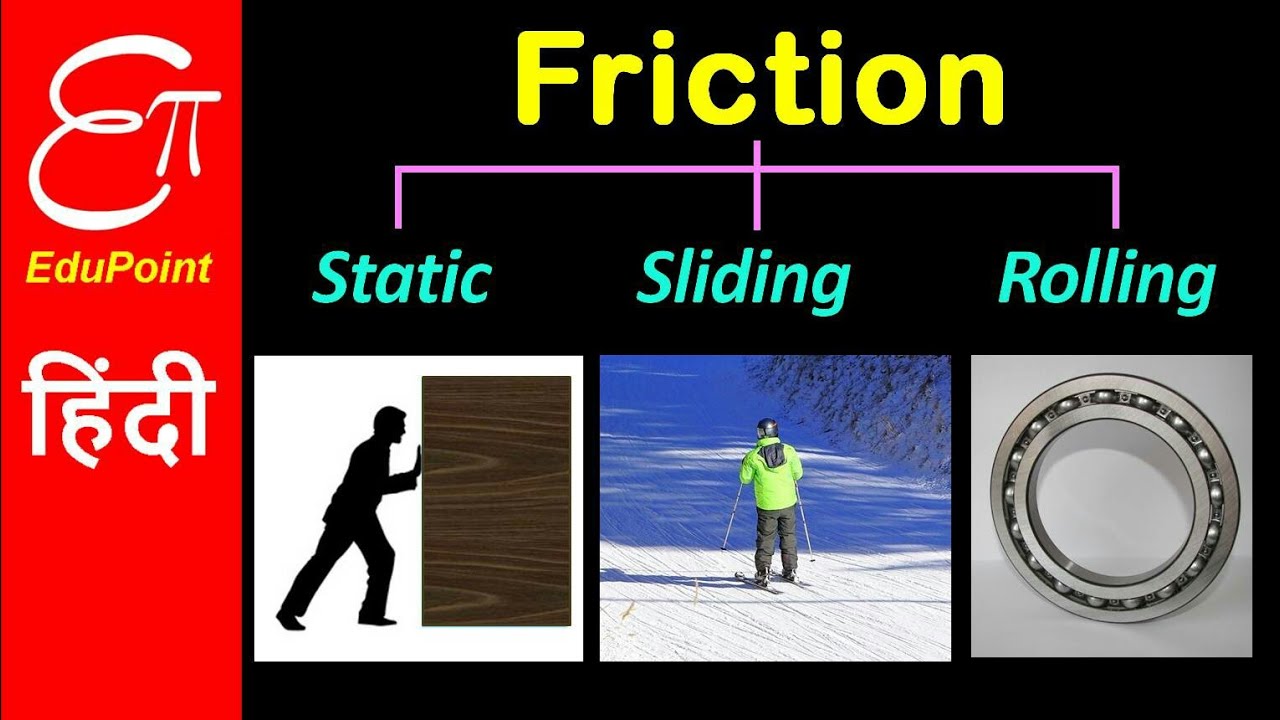 Eπ
EduPoint
हिंदी

Friction

Static
Sliding
Rolling